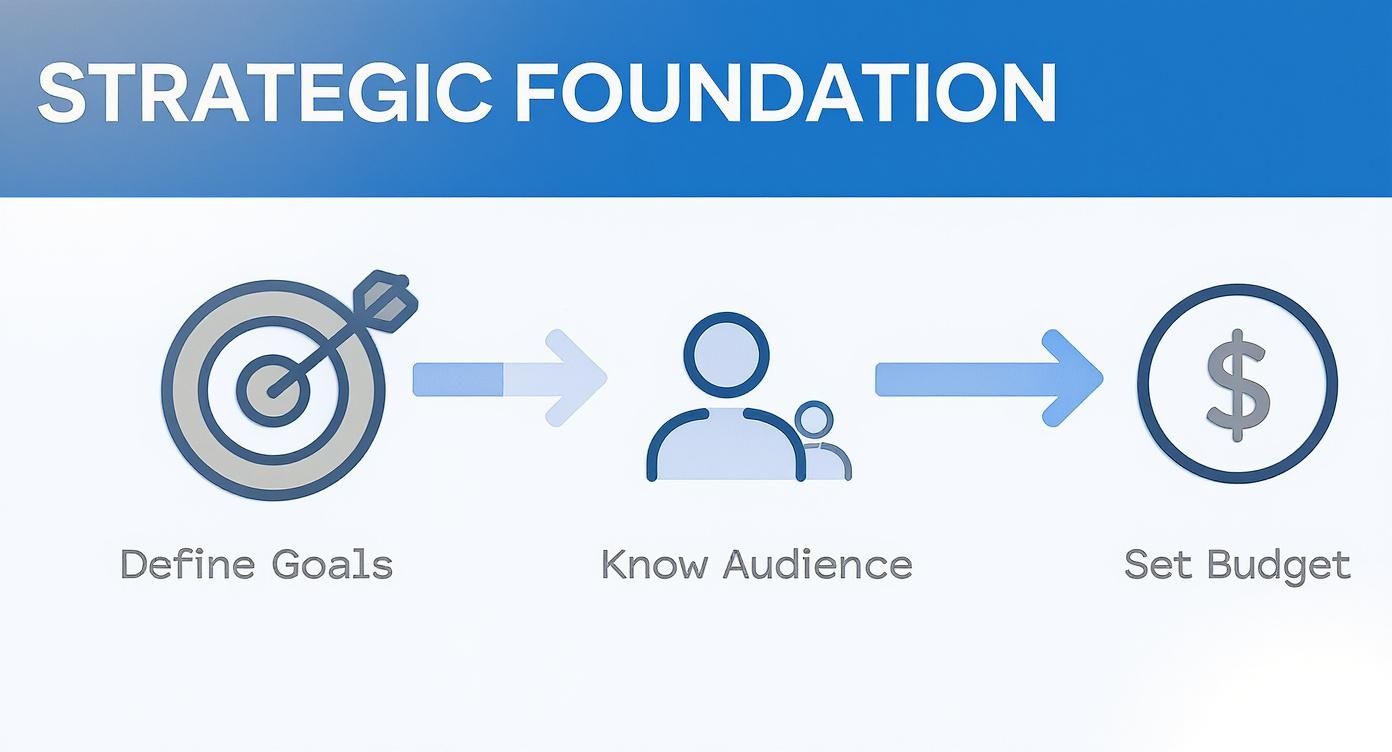 STRATEGIC FOUNDATION

$

Define Goals

Know Audience

Set Budget